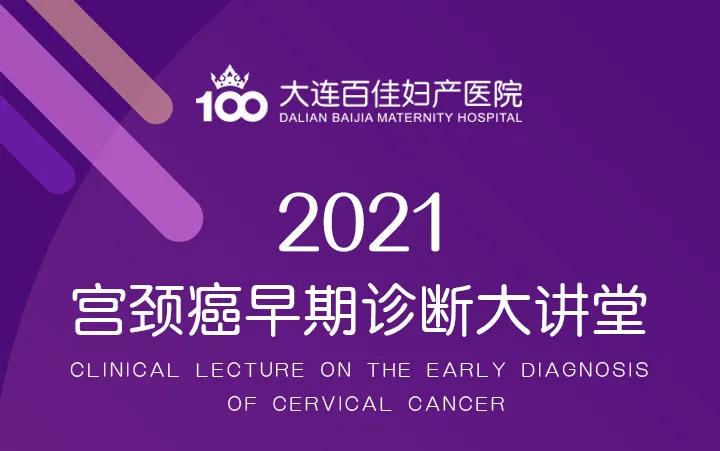 100 大连百佳妇产医院
DALIAN BAIJIA MATERNITY HOSPITAL

2021
宫颈癌早期诊断大讲堂
CLINICAL LECTURE ON THE EARLY DIAGNOSIS OF CERVICAL CANCER